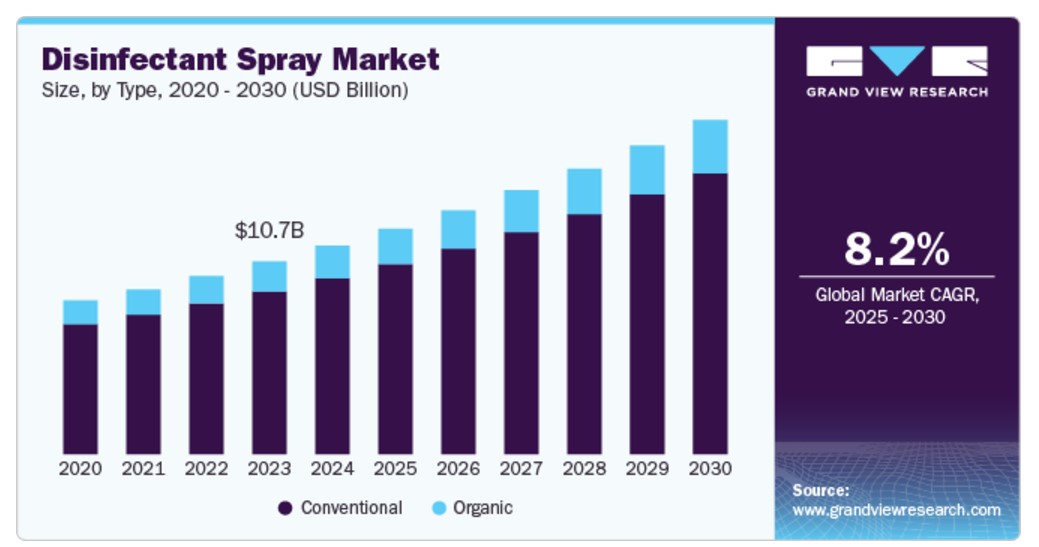 Disinfectant Spray Market
Size, by Type, 2020 - 2030 (USD Billion)

$10.7B

2020 2021 2022 2023 2024 2025 2026 2027 2028 2029 2030

Conventional Organic

GRAND VIEW RESEARCH

8.2%
Global Market CAGR, 2025 - 2030

Source:
www.grandviewresearch.com